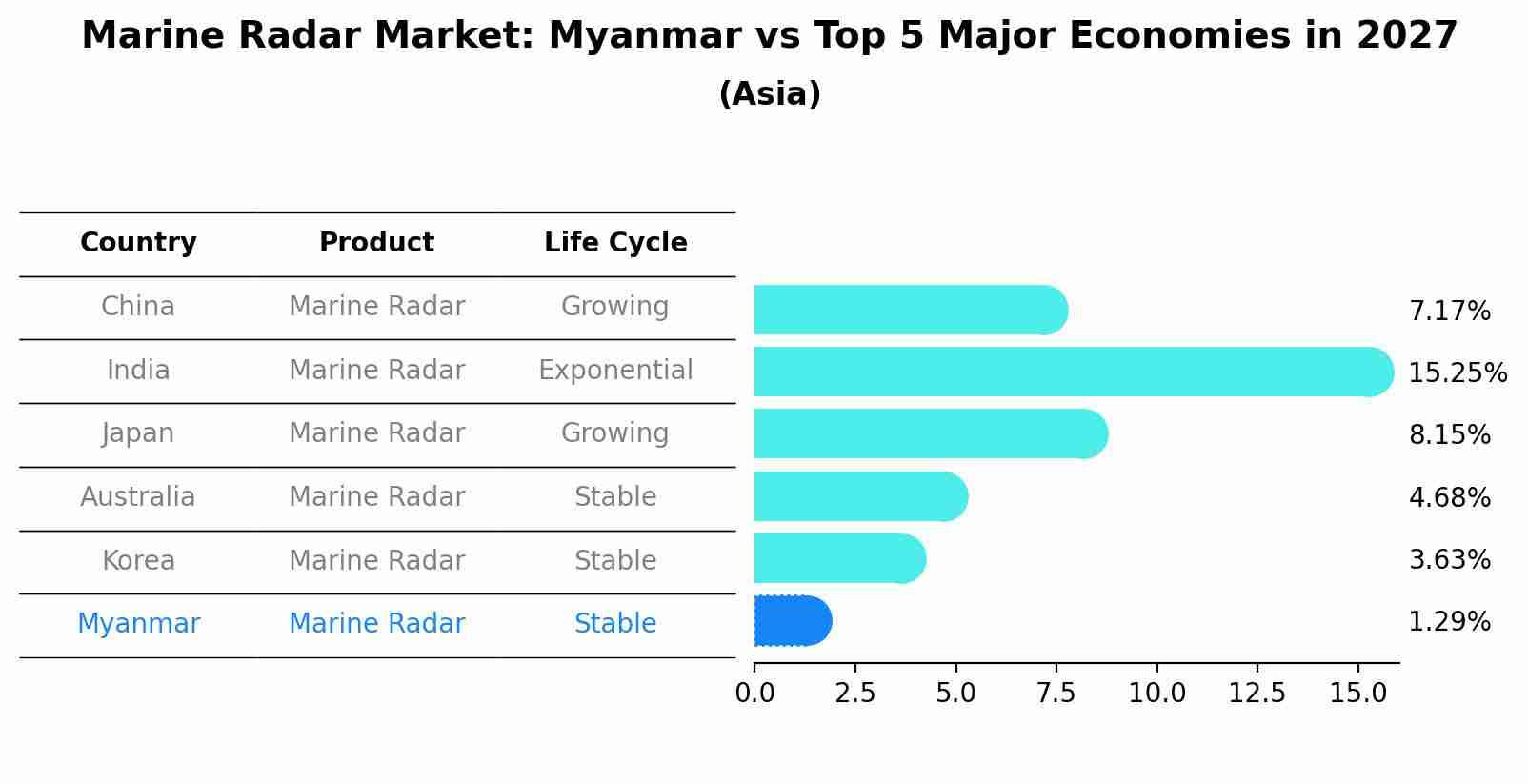 Marine Radar Market: Myanmar vs Top 5 Major Economies in 2027

(Asia)

| Country | Product | Life Cycle |
|---|---|---|
| China | Marine Radar | Growing |
| India | Marine Radar | Exponential |
| Japan | Marine Radar | Growing |
| Australia | Marine Radar | Stable |
| Korea | Marine Radar | Stable |
| Myanmar | Marine Radar | Stable |

7.17%
15.25%
8.15%
4.68%
3.63%
1.29%

0.0 2.5 5.0 7.5 10.0 12.5 15.0